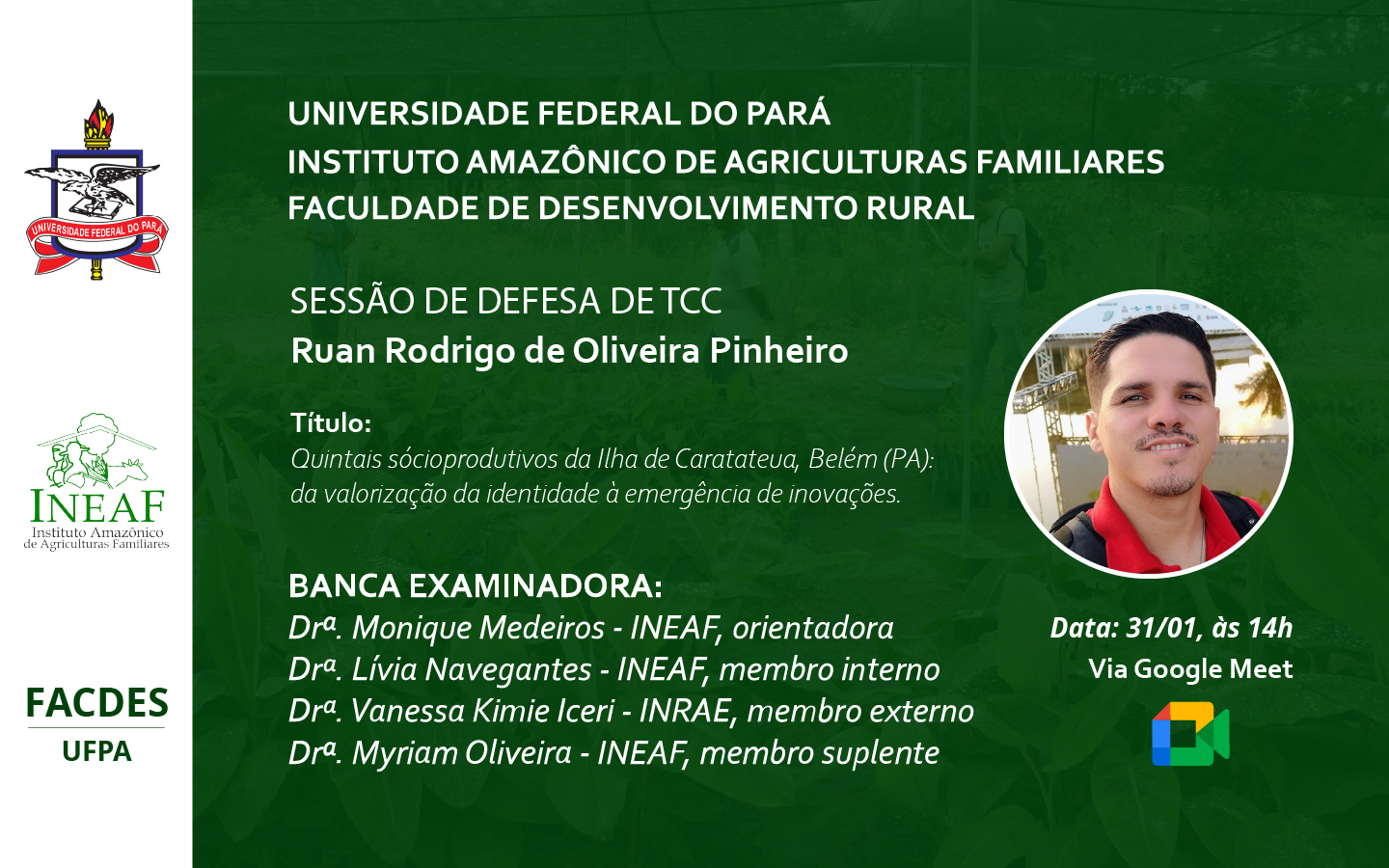 UNIVERSIDADE FEDERAL DO PARÁ

INEAF
Instituto Amazônico de Agriculturas Familiares

FACDES
UFPA

UNIVERSIDADE FEDERAL DO PARÁ
INSTITUTO AMAZÔNICO DE AGRICULTURAS FAMILIARES
FACULDADE DE DESENVOLVIMENTO RURAL

SESSÃO DE DEFESA DE TCC
Ruan Rodrigo de Oliveira Pinheiro

Título:
Quintais sócioprodutivos da Ilha de Caratateua, Belém (PA): da valorização da identidade à emergência de inovações.

BANCA EXAMINADORA:
Drª. Monique Medeiros - INEAF, orientadora
Drª. Lívia Navegantes - INEAF, membro interno
Drª. Vanessa Kimie Iceri - INRAE, membro externo
Drª. Myriam Oliveira - INEAF, membro suplente

Data: 31/01, às 14h
Via Google Meet